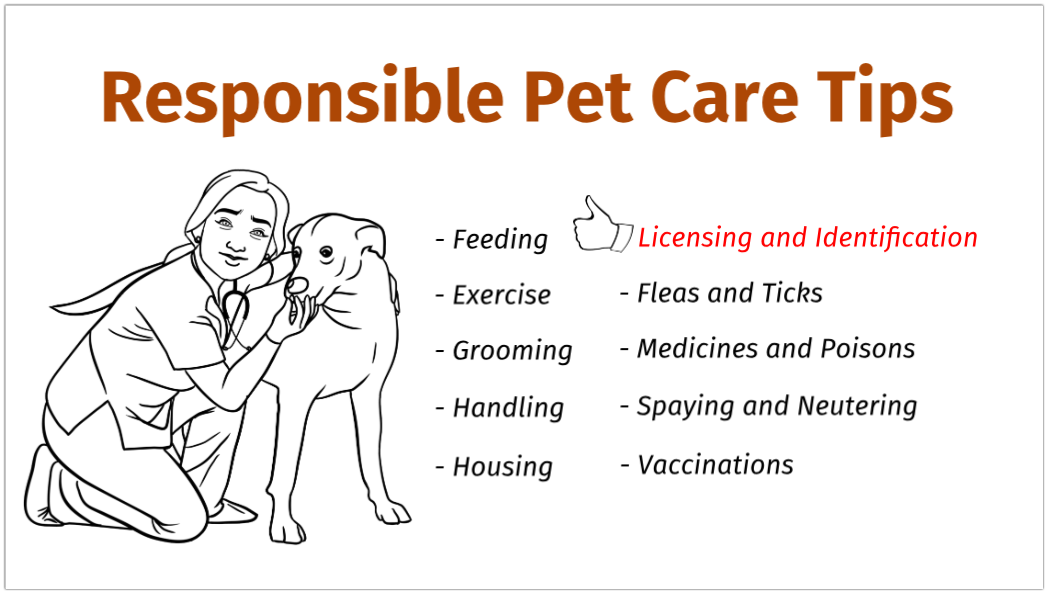 Responsible Pet Care Tips

- Feeding
- Exercise
- Grooming
- Handling
- Housing

Licensing and Identification
- Fleas and Ticks
- Medicines and Poisons
- Spaying and Neutering
- Vaccinations